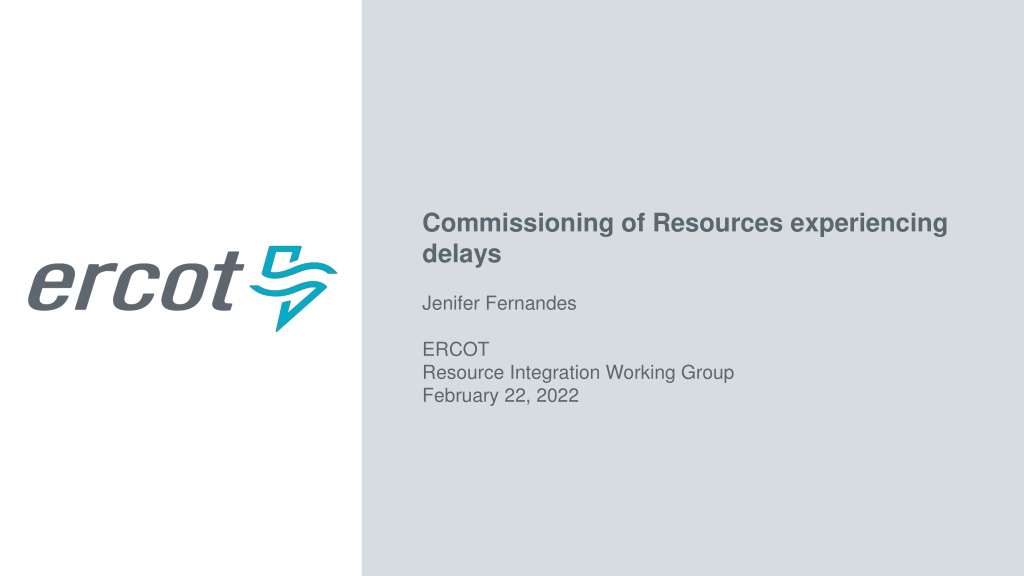 ercot

Commissioning of Resources experiencing delays

Jenifer Fernandes

ERCOT
Resource Integration Working Group
February 22, 2022